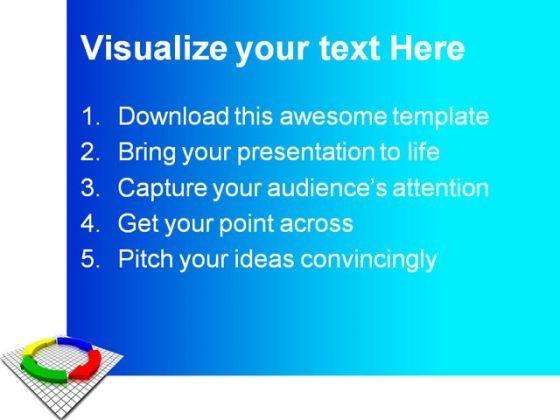 Visualize your text Here

1. Download this awesome template
2. Bring your presentation to life
3. Capture your audience's attention
4. Get your point across
5. Pitch your ideas convincingly